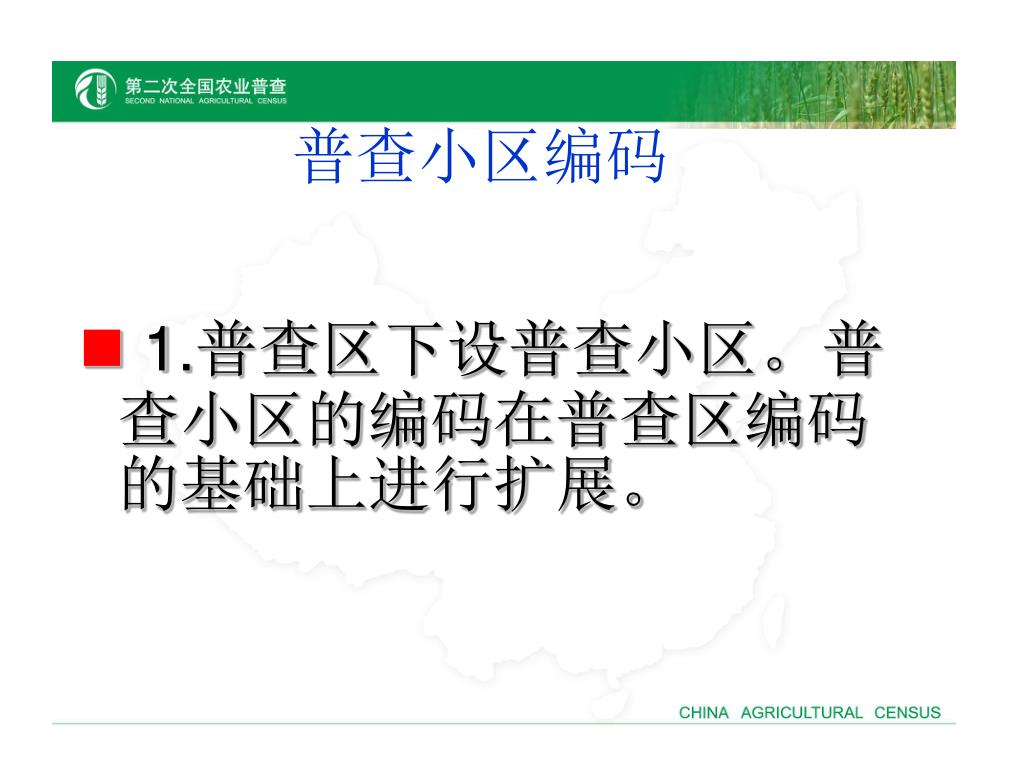 第二次全国农业普查
SECOND NATIONAL AGRICULTURAL CENSUS

普查小区编码

1.普查区下设普查小区。普查小区的编码在普查区编码的基础上进行扩展。

CHINA AGRICULTURAL CENSUS